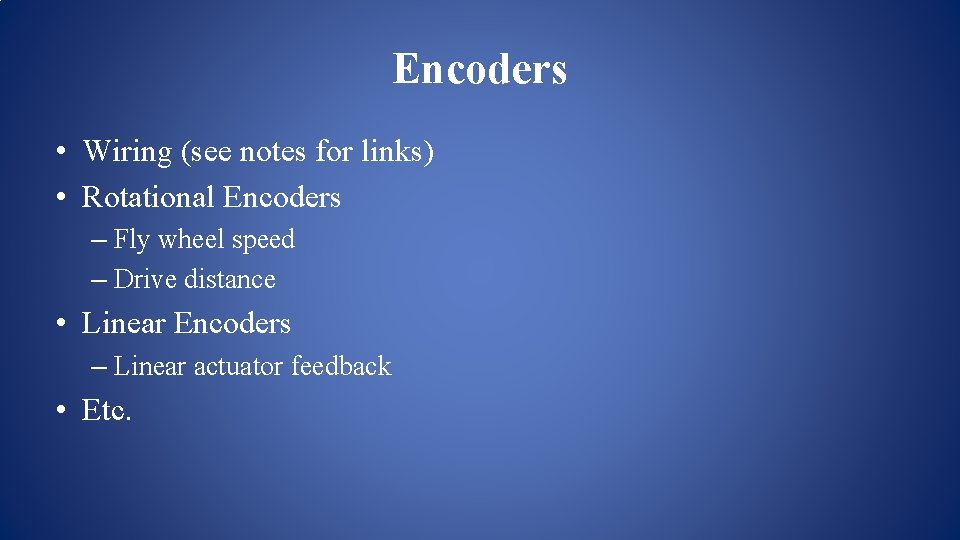 Encoders

• Wiring (see notes for links)
• Rotational Encoders
– Fly wheel speed
– Drive distance
• Linear Encoders
– Linear actuator feedback
• Etc.